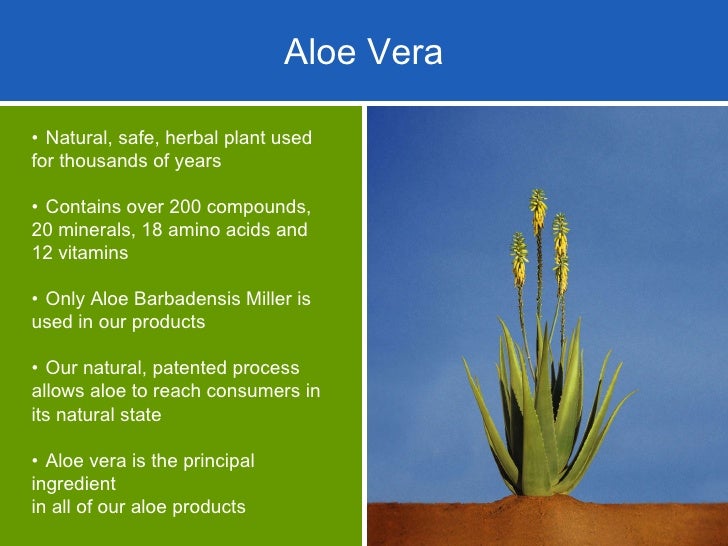 Aloe Vera

• Natural, safe, herbal plant used for thousands of years

• Contains over 200 compounds, 20 minerals, 18 amino acids and 12 vitamins

• Only Aloe Barbadensis Miller is used in our products

• Our natural, patented process allows aloe to reach consumers in its natural state

• Aloe vera is the principal ingredient
in all of our aloe products